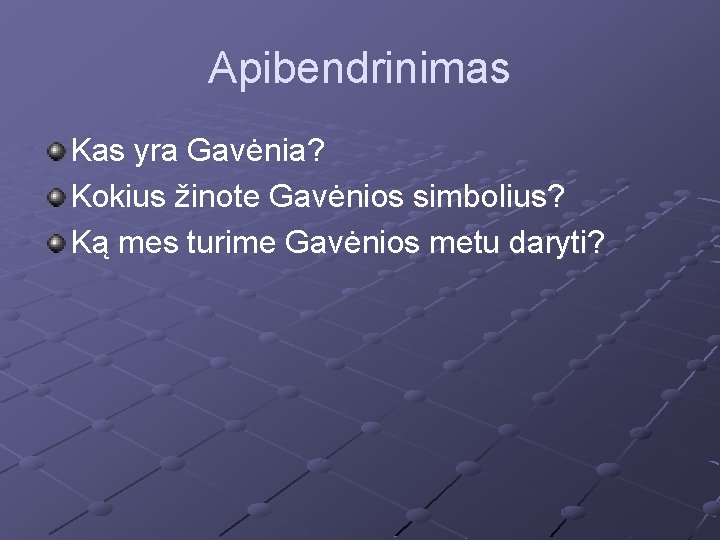 Apibendrinimas

Kas yra Gavėnia?
Kokius žinote Gavėnios simbolius?
Ką mes turime Gavėnios metu daryti?